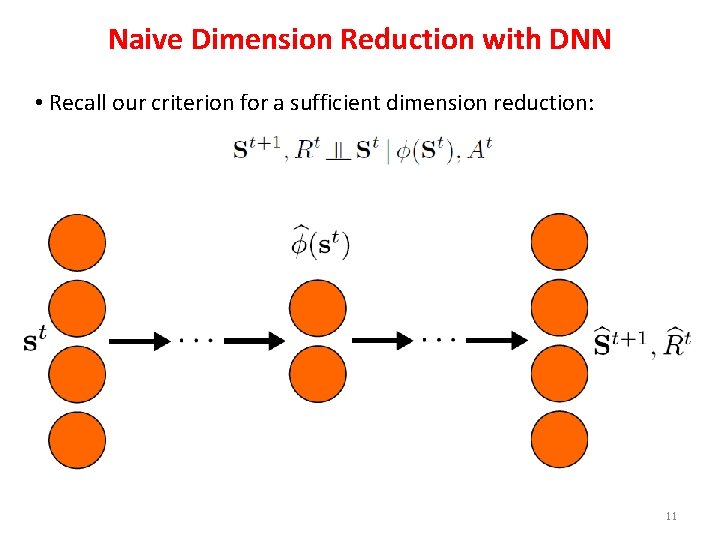 Naive Dimension Reduction with DNN

• Recall our criterion for a sufficient dimension reduction:

$\mathbf{S}^{t+1}, R^t \perp\!\!\!\perp \mathbf{S}^t \mid \phi(\mathbf{S}^t), A^t$

$\widehat{\phi}(\mathbf{s}^t)$

$\mathbf{s}^t$

$\cdots$

$\cdots$

$\widehat{\mathbf{S}}^{t+1}, \widehat{R}^t$

11